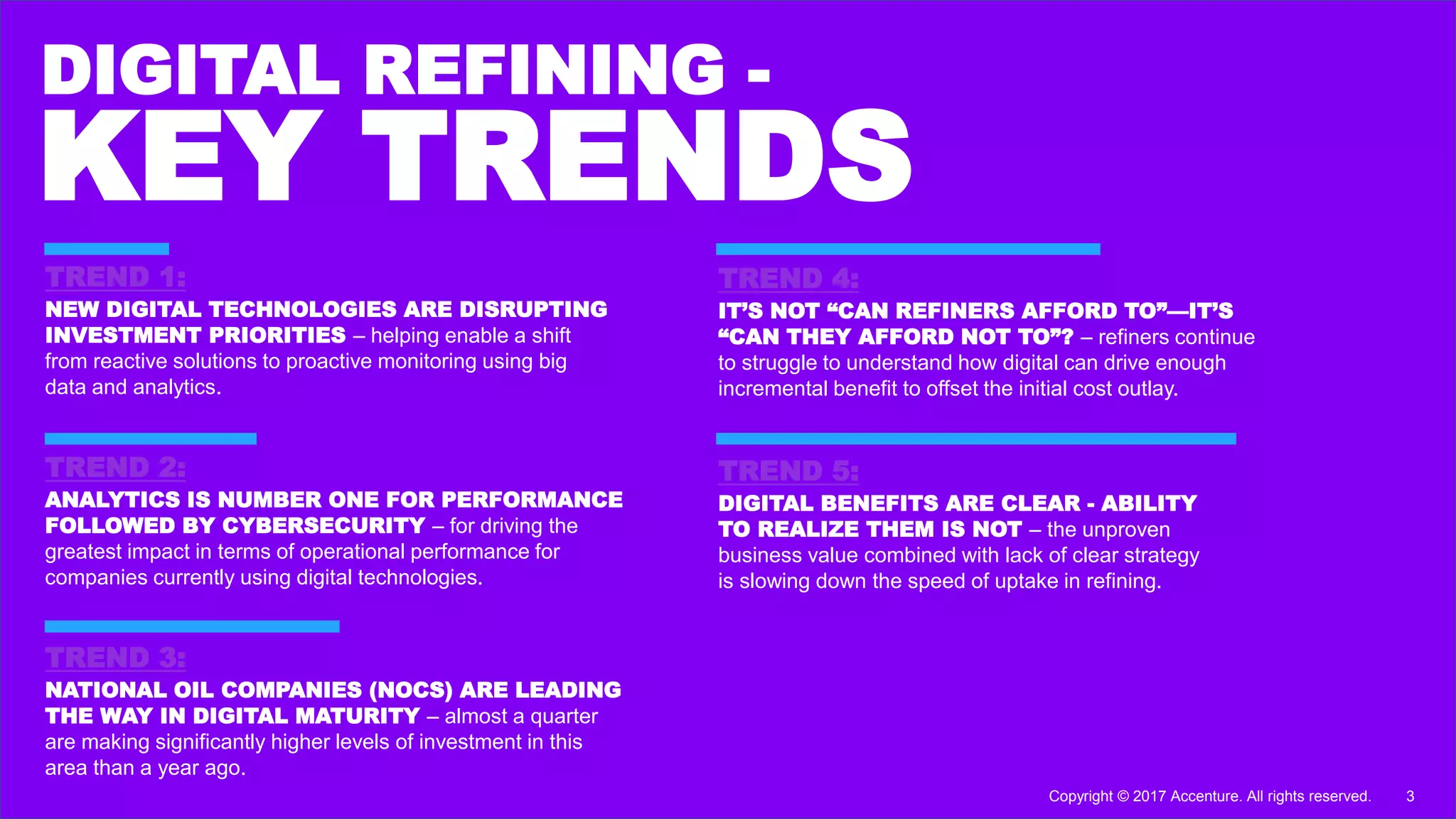 DIGITAL REFINING -
KEY TRENDS

TREND 1:
NEW DIGITAL TECHNOLOGIES ARE DISRUPTING INVESTMENT PRIORITIES – helping enable a shift from reactive solutions to proactive monitoring using big data and analytics.

TREND 2:
ANALYTICS IS NUMBER ONE FOR PERFORMANCE FOLLOWED BY CYBERSECURITY – for driving the greatest impact in terms of operational performance for companies currently using digital technologies.

TREND 3:
NATIONAL OIL COMPANIES (NOCS) ARE LEADING THE WAY IN DIGITAL MATURITY – almost a quarter are making significantly higher levels of investment in this area than a year ago.

TREND 4:
IT'S NOT "CAN REFINERS AFFORD TO"—IT'S "CAN THEY AFFORD NOT TO"? – refiners continue to struggle to understand how digital can drive enough incremental benefit to offset the initial cost outlay.

TREND 5:
DIGITAL BENEFITS ARE CLEAR - ABILITY TO REALIZE THEM IS NOT – the unproven business value combined with lack of clear strategy is slowing down the speed of uptake in refining.

Copyright © 2017 Accenture. All rights reserved. 3